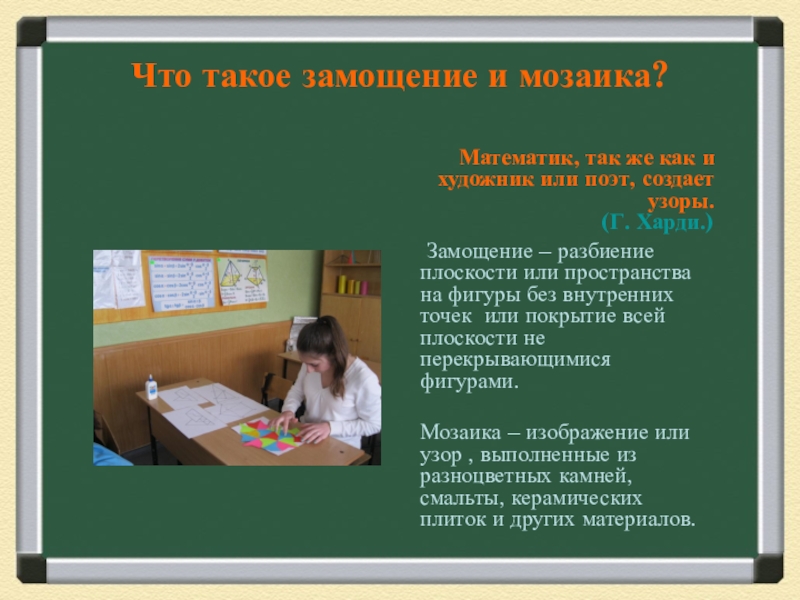 Что такое замощение и мозаика?

Математик, так же как и художник или поэт, создает узоры.
(Г. Харди.)

Замощение – разбиение плоскости или пространства на фигуры без внутренних точек или покрытие всей плоскости не перекрывающимися фигурами.

Мозаика – изображение или узор , выполненные из разноцветных камней, смальты, керамических плиток и других материалов.